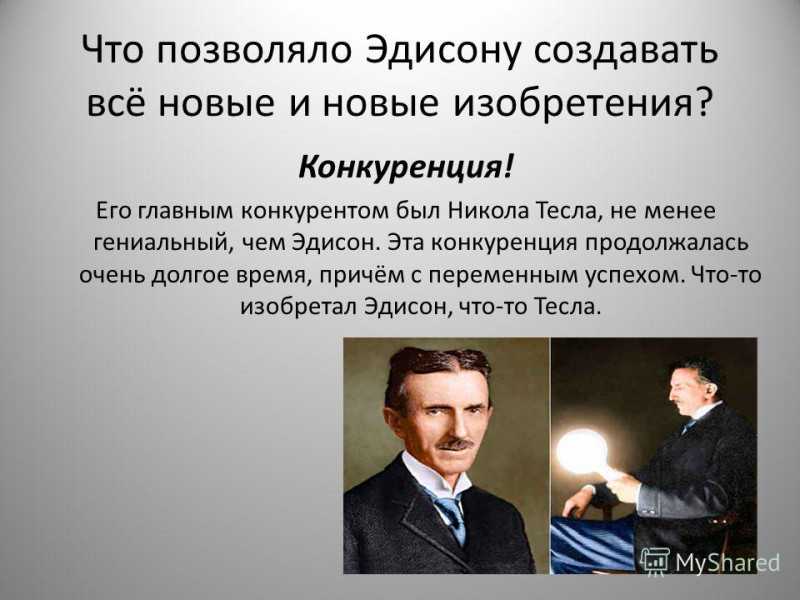 Что позволяло Эдисону создавать всё новые и новые изобретения?

Конкуренция!

Его главным конкурентом был Никола Тесла, не менее гениальный, чем Эдисон. Эта конкуренция продолжалась очень долгое время, причём с переменным успехом. Что-то изобретал Эдисон, что-то Тесла.

MyShared